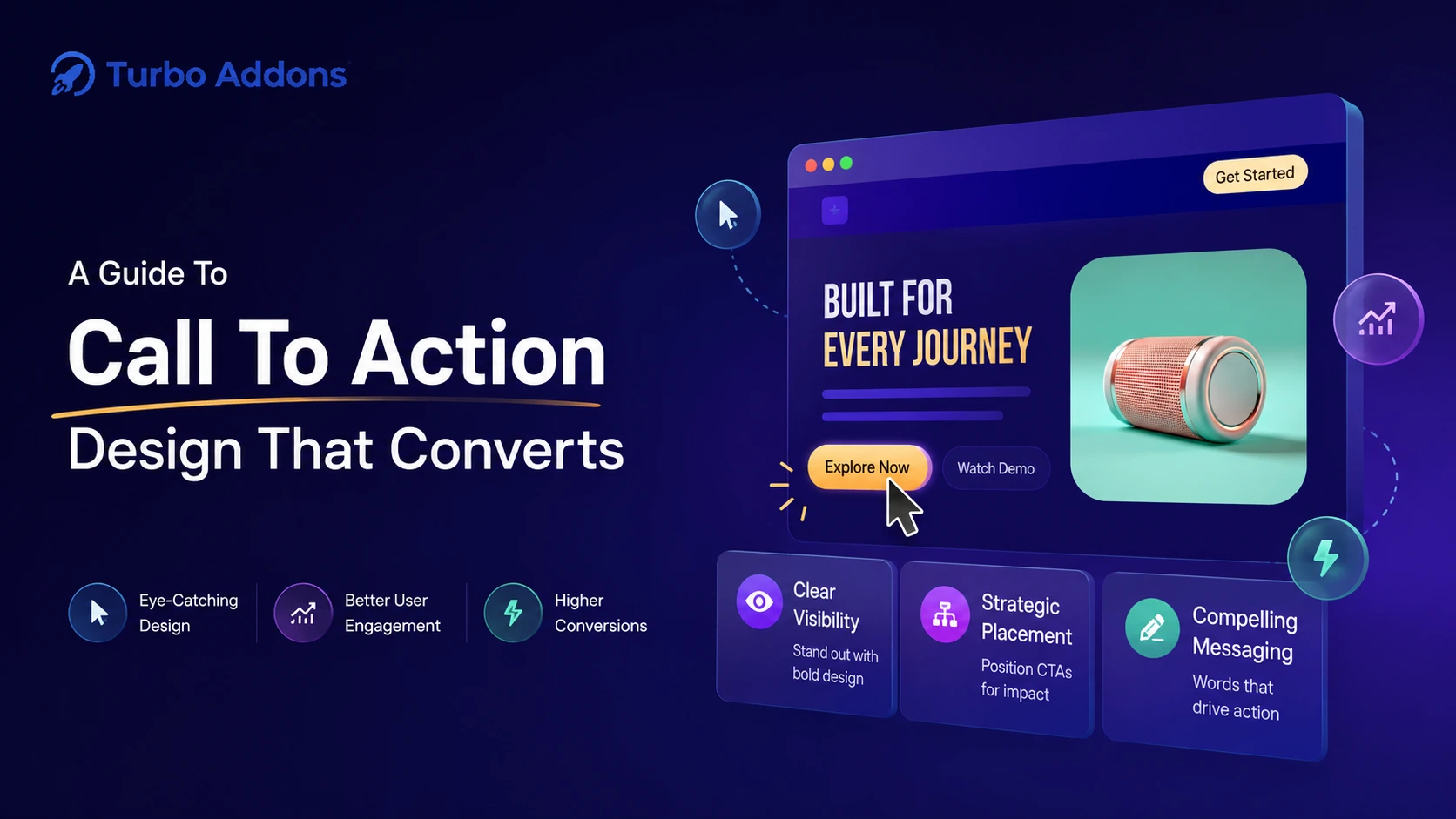 Turbo Addons

A Guide To

Call To Action

Design That Converts

Eye-Catching Design

Better User Engagement

Higher Conversions

Get Started

BUILT FOR EVERY JOURNEY

Explore Now

Watch Demo

Clear Visibility

Stand out with bold design

Strategic Placement

Position CTAs for impact

Compelling Messaging

Words that drive action